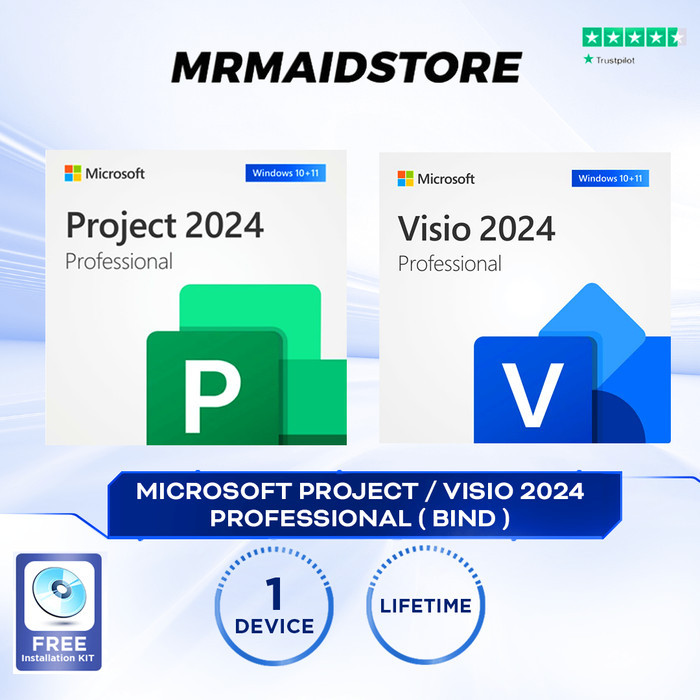 MRMAIDSTORE

Trustpilot

Microsoft
Windows 10+11
Project 2024
Professional

P

Microsoft
Windows 10+11
Visio 2024
Professional

V

MICROSOFT PROJECT / VISIO 2024 PROFESSIONAL ( BIND )

FREE
Installation KIT

1
DEVICE

LIFETIME